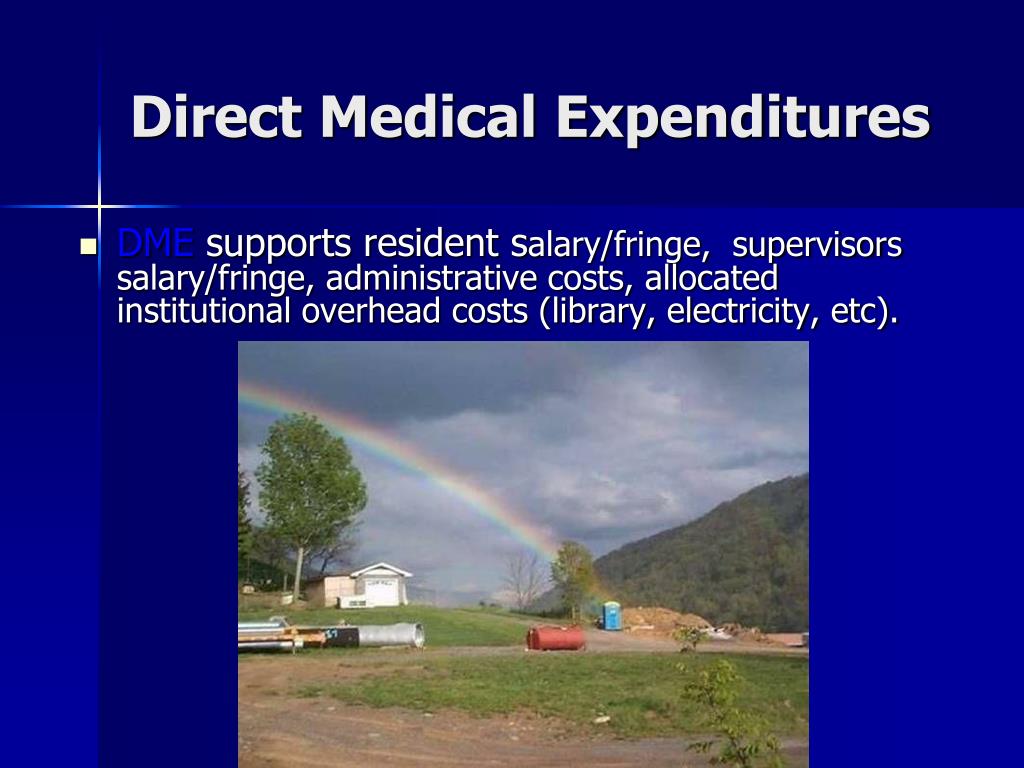 Direct Medical Expenditures

DME supports resident salary/fringe, supervisors salary/fringe, administrative costs, allocated institutional overhead costs (library, electricity, etc).